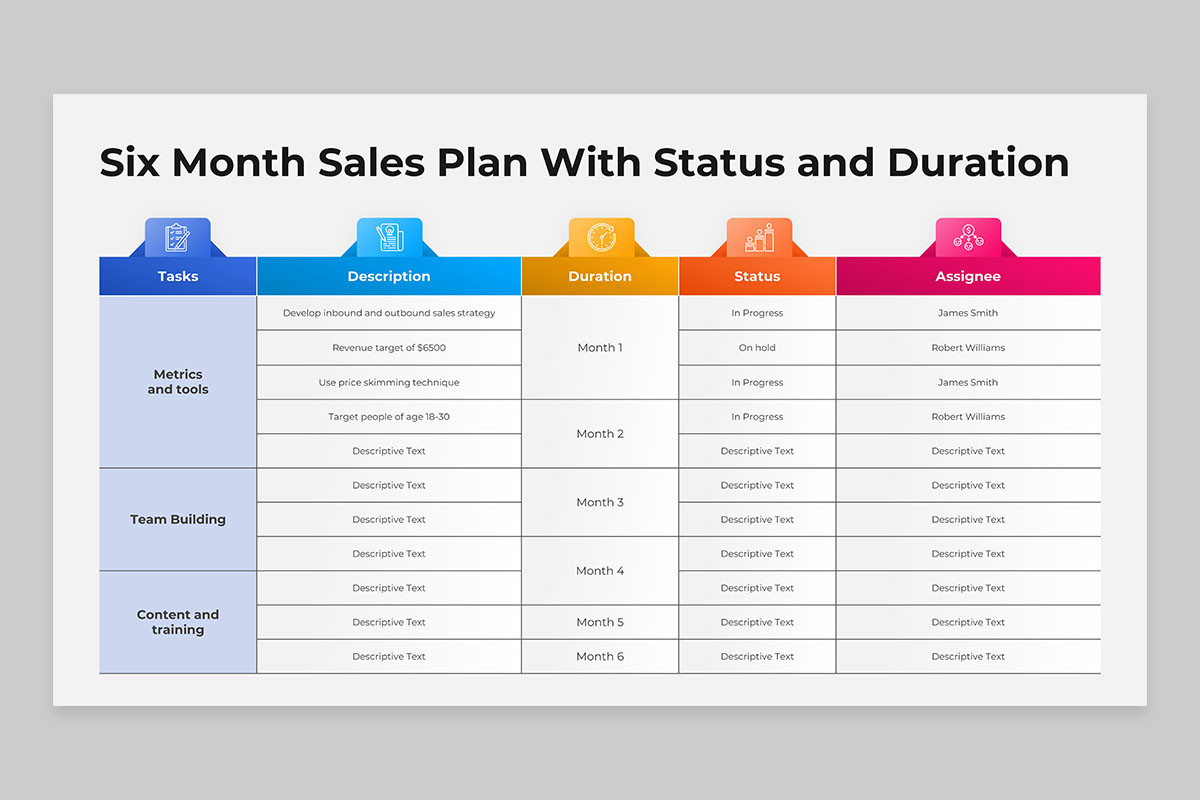 Six Month Sales Plan With Status and Duration

| Tasks | Description | Duration | Status | Assignee |
|---|---|---|---|---|
| Metrics and tools | Develop inbound and outbound sales strategy | Month 1 | In Progress | James Smith |
| | Revenue target of $6500 | | On hold | Robert Williams |
| | Use price skimming technique | | In Progress | James Smith |
| | Target people of age 18-30 | Month 2 | In Progress | Robert Williams |
| | Descriptive Text | | Descriptive Text | Descriptive Text |
| Team Building | Descriptive Text | Month 3 | Descriptive Text | Descriptive Text |
| | Descriptive Text | | Descriptive Text | Descriptive Text |
| | Descriptive Text | Month 4 | Descriptive Text | Descriptive Text |
| Content and training | Descriptive Text | | Descriptive Text | Descriptive Text |
| | Descriptive Text | Month 5 | Descriptive Text | Descriptive Text |
| | Descriptive Text | Month 6 | Descriptive Text | Descriptive Text |